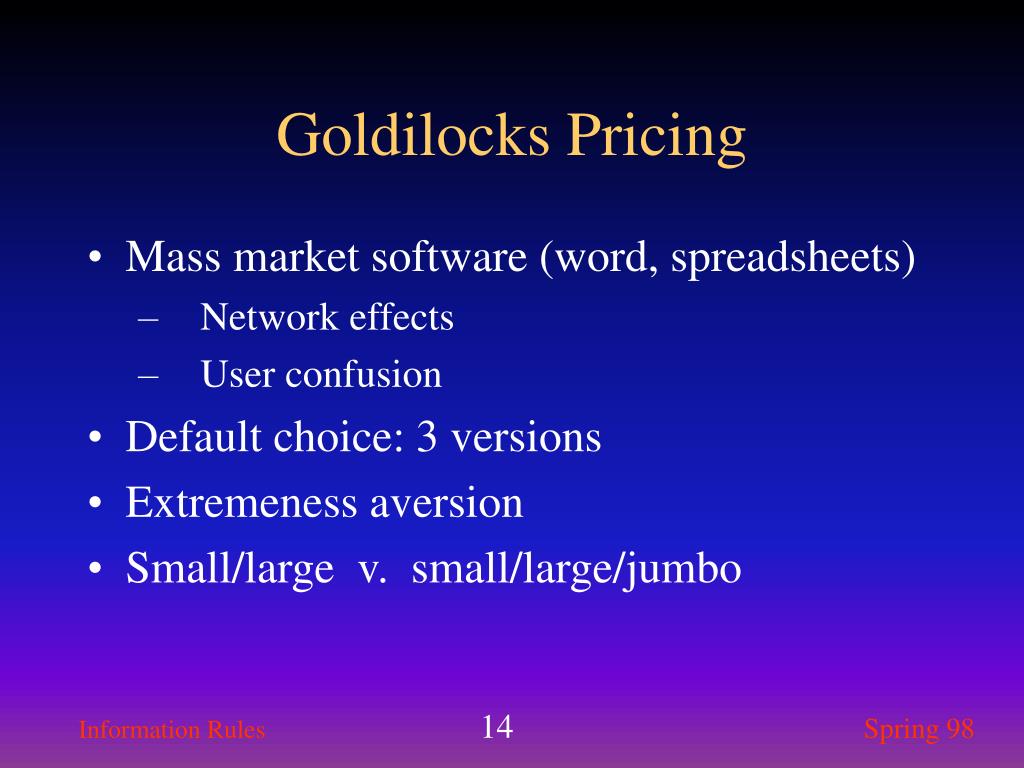 Goldilocks Pricing

• Mass market software (word, spreadsheets)
– Network effects
– User confusion
• Default choice: 3 versions
• Extremeness aversion
• Small/large v. small/large/jumbo

Information Rules
14
Spring 98